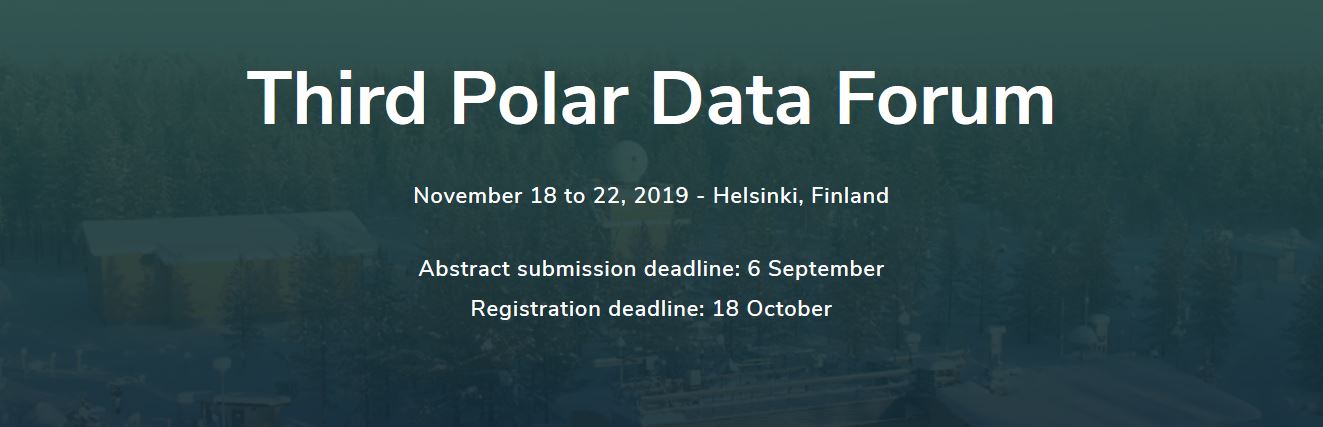 Third Polar Data Forum

November 18 to 22, 2019 - Helsinki, Finland

Abstract submission deadline: 6 September

Registration deadline: 18 October